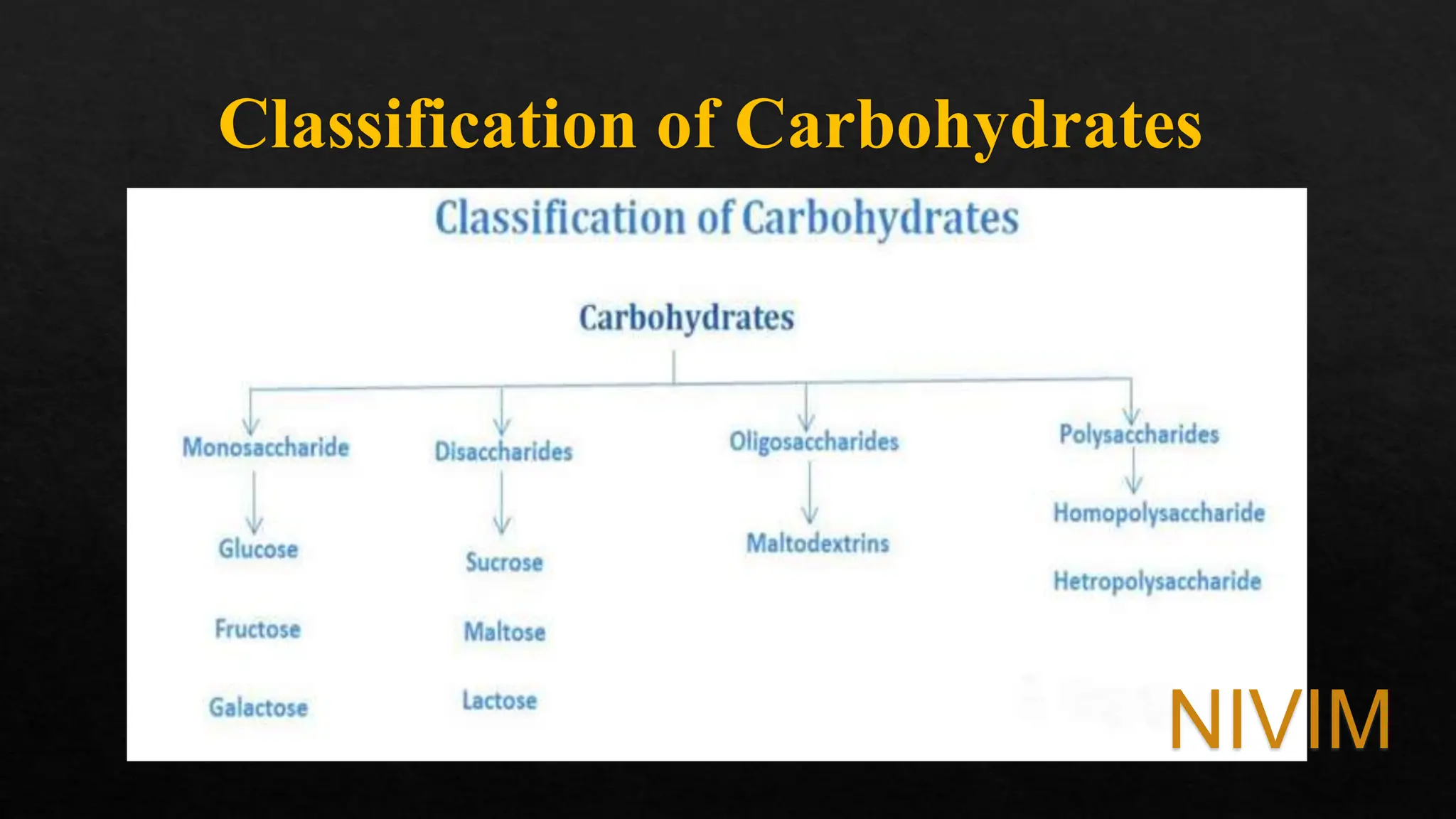 Classification of Carbohydrates

Classification of Carbohydrates

Carbohydrates

Monosaccharide
Glucose
Fructose
Galactose

Disaccharides
Sucrose
Maltose
Lactose

Oligosaccharides
Maltodextrins

Polysaccharides
Homopolysaccharide
Hetropolysaccharide

NIVIM